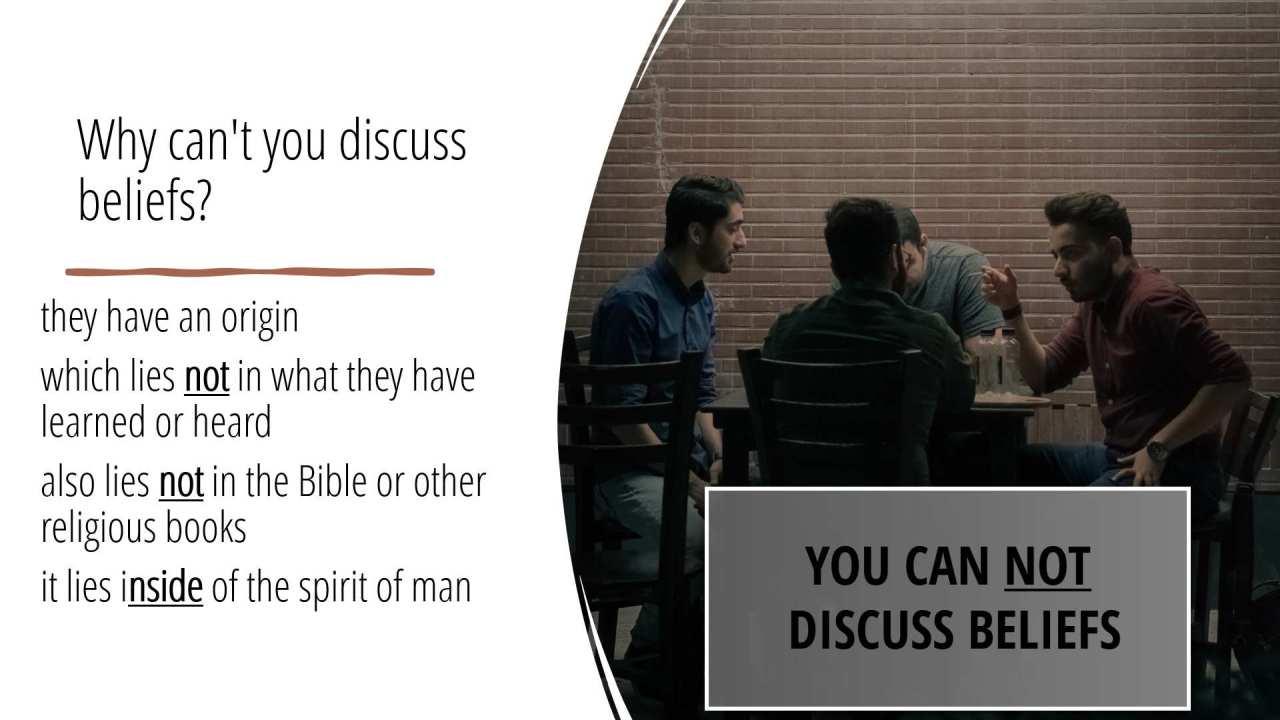 Why can't you discuss beliefs?

they have an origin

which lies not in what they have learned or heard

also lies not in the Bible or other religious books

it lies inside of the spirit of man

YOU CAN NOT DISCUSS BELIEFS